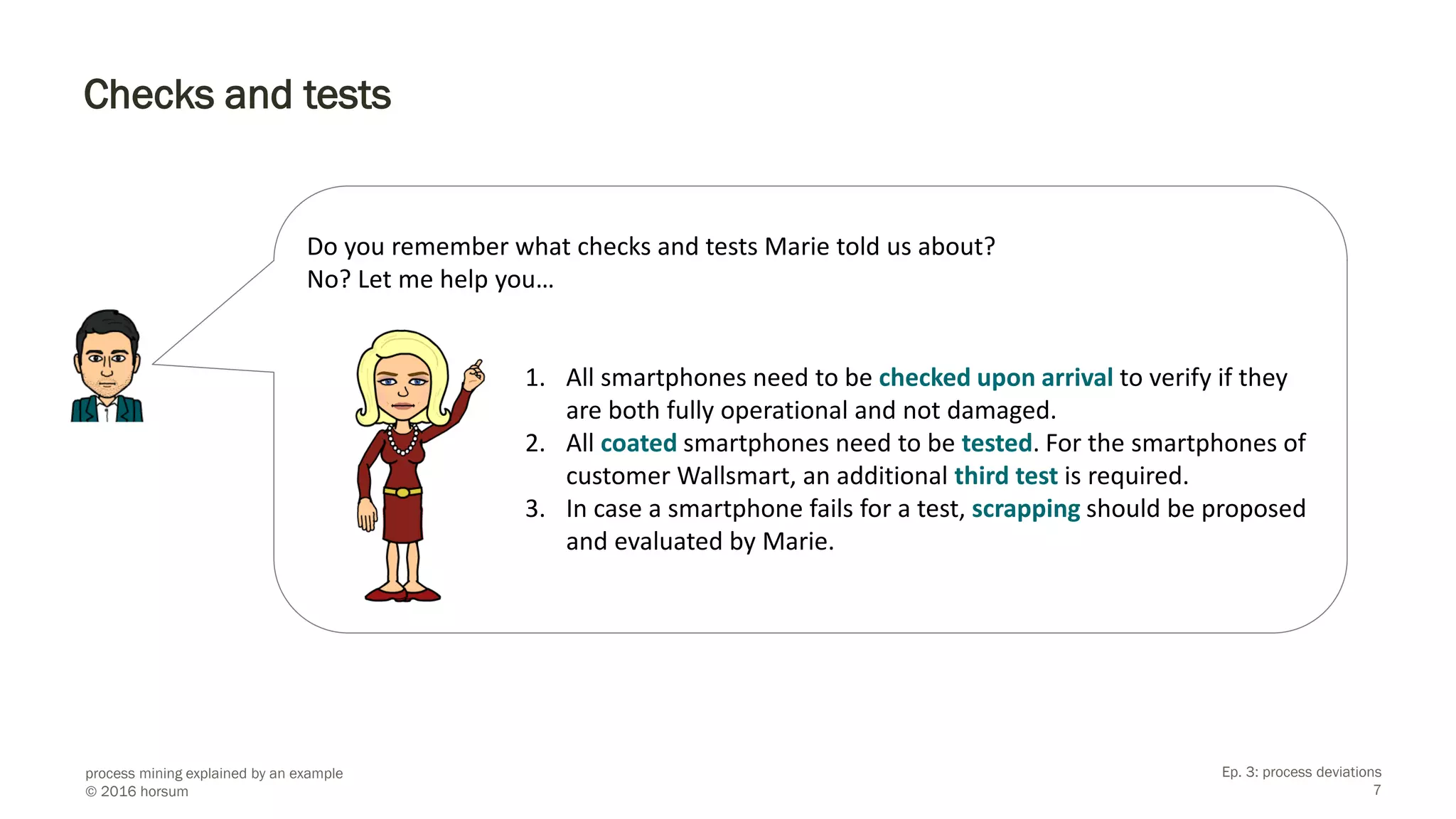 Checks and tests

Do you remember what checks and tests Marie told us about?
No? Let me help you…

1. All smartphones need to be checked upon arrival to verify if they are both fully operational and not damaged.
2. All coated smartphones need to be tested. For the smartphones of customer Wallsmart, an additional third test is required.
3. In case a smartphone fails for a test, scrapping should be proposed and evaluated by Marie.

process mining explained by an example
© 2016 horsum

Ep. 3: process deviations
7